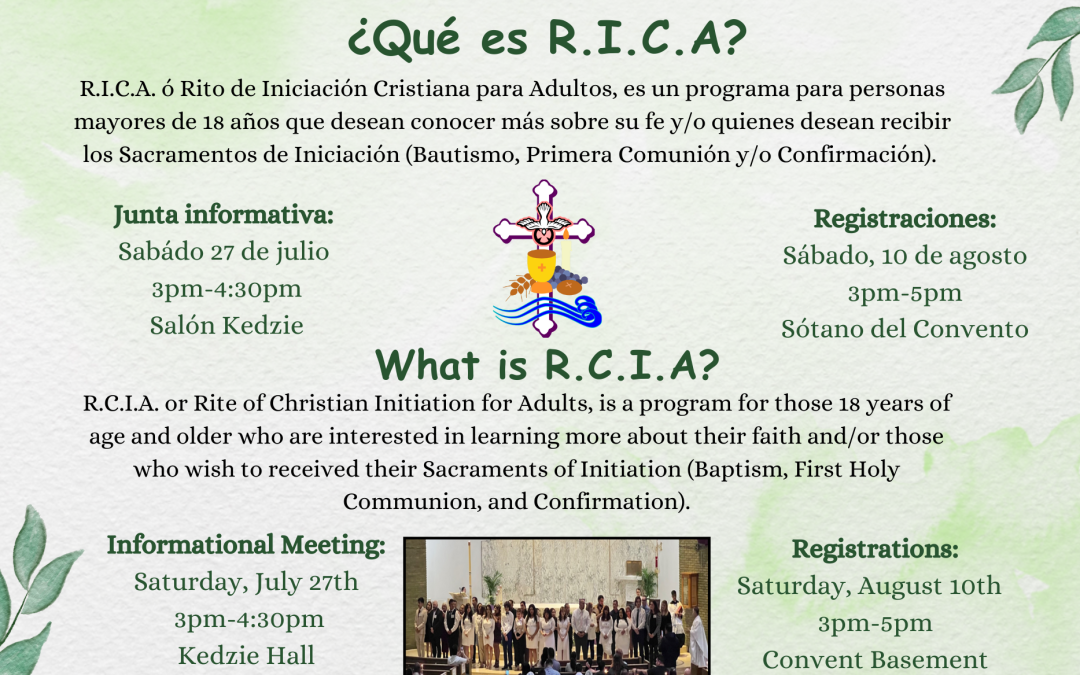 ¿Qué es R.I.C.A?

R.I.C.A. ó Rito de Iniciación Cristiana para Adultos, es un programa para personas mayores de 18 años que desean conocer más sobre su fe y/o quienes desean recibir los Sacramentos de Iniciación (Bautismo, Primera Comunión y/o Confirmación).

Junta informativa:
Sabádo 27 de julio
3pm-4:30pm
Salón Kedzie

Registraciones:
Sábado, 10 de agosto
3pm-5pm
Sótano del Convento

What is R.C.I.A?

R.C.I.A. or Rite of Christian Initiation for Adults, is a program for those 18 years of age and older who are interested in learning more about their faith and/or those who wish to received their Sacraments of Initiation (Baptism, First Holy Communion, and Confirmation).

Informational Meeting:
Saturday, July 27th
3pm-4:30pm
Kedzie Hall

Registrations:
Saturday, August 10th
3pm-5pm
Convent Basement